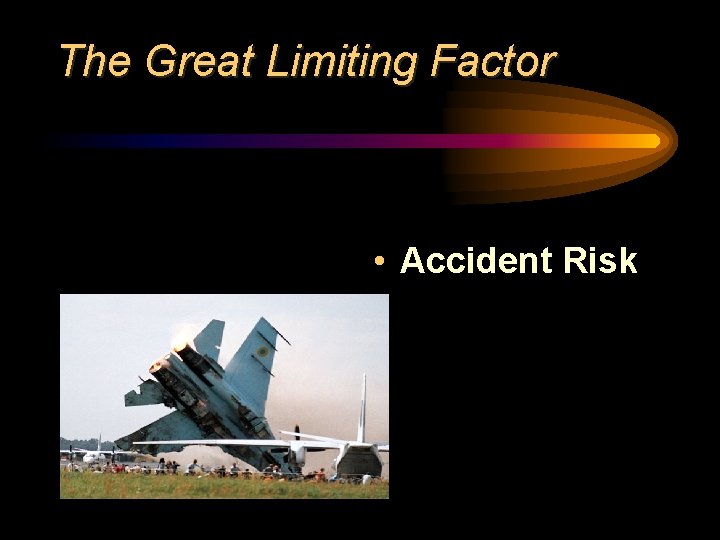 The Great Limiting Factor

• Accident Risk